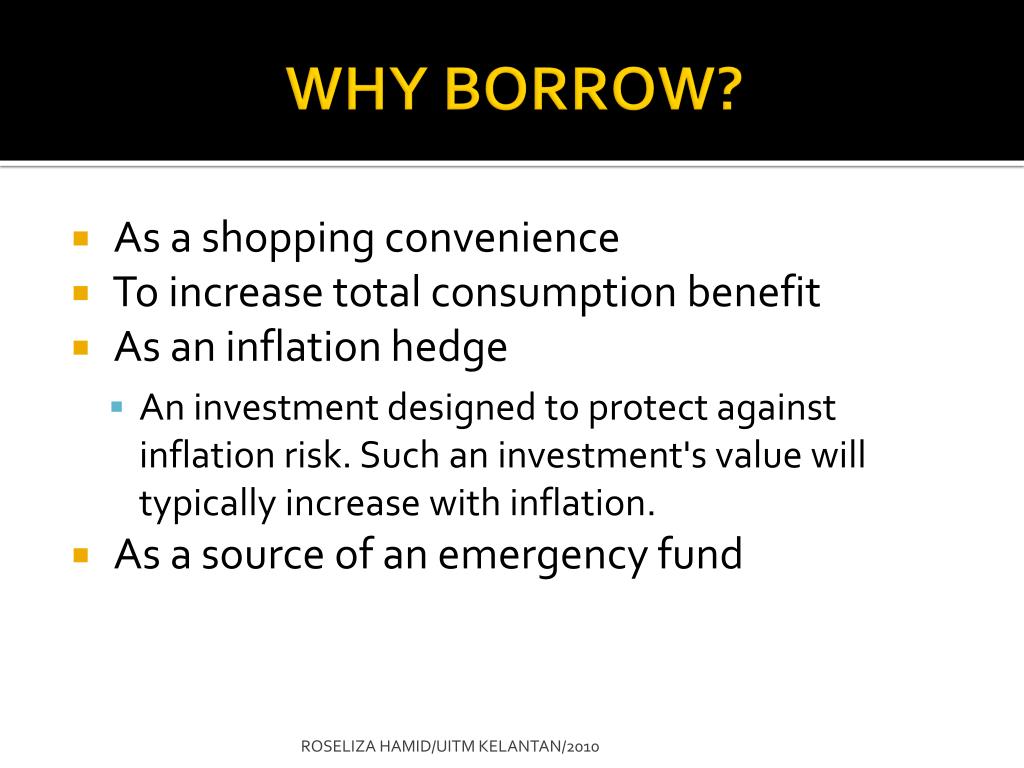 WHY BORROW?

- As a shopping convenience
- To increase total consumption benefit
- As an inflation hedge
  - An investment designed to protect against inflation risk. Such an investment's value will typically increase with inflation.
- As a source of an emergency fund

ROSELIZA HAMID/UITM KELANTAN/2010